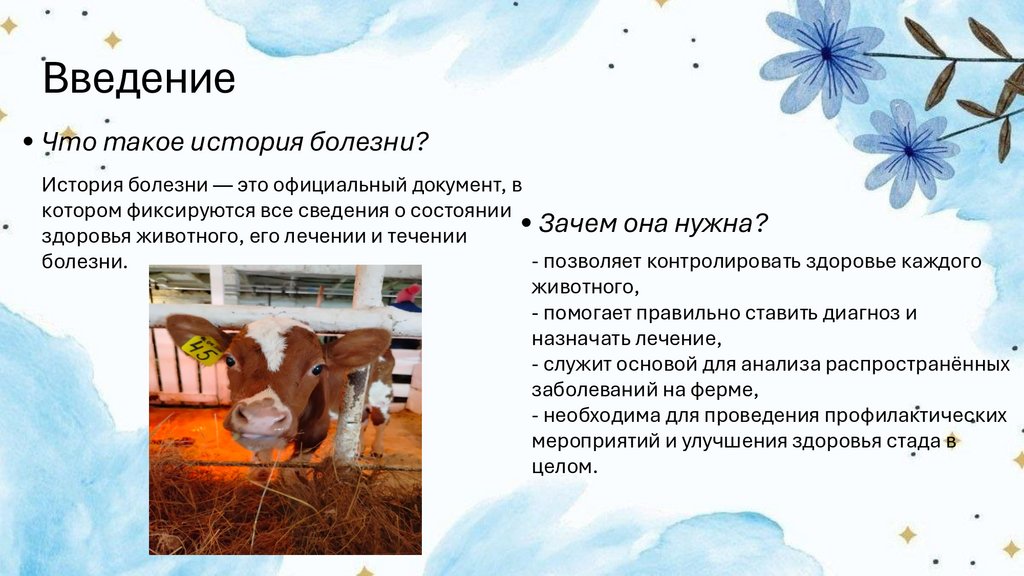 Введение

• Что такое история болезни?

История болезни — это официальный документ, в котором фиксируются все сведения о состоянии здоровья животного, его лечении и течении болезни.

45

• Зачем она нужна?

- позволяет контролировать здоровье каждого животного,
- помогает правильно ставить диагноз и назначать лечение,
- служит основой для анализа распространённых заболеваний на ферме,
- необходима для проведения профилактических мероприятий и улучшения здоровья стада в целом.